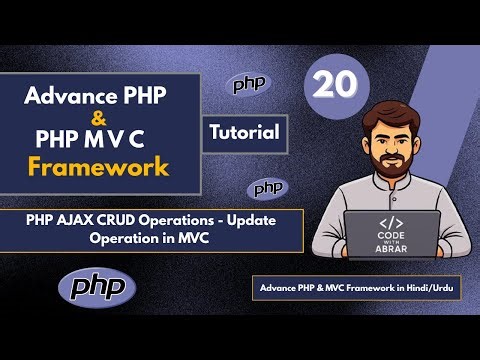 Advance PHP
&
PHP M V C
Framework

php

20

Tutorial

php

PHP AJAX CRUD Operations - Update Operation in MVC

</>
CODE
WITH
ABRAR

php

Advance PHP & MVC Framework in Hindi/Urdu